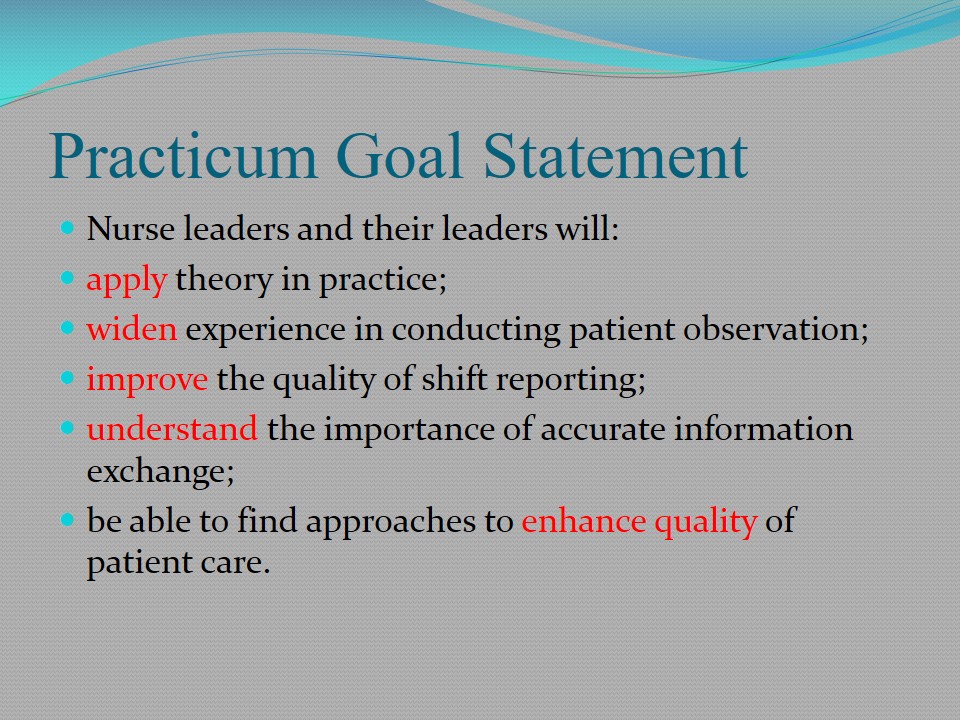 Practicum Goal Statement

- Nurse leaders and their leaders will:
- apply theory in practice;
- widen experience in conducting patient observation;
- improve the quality of shift reporting;
- understand the importance of accurate information exchange;
- be able to find approaches to enhance quality of patient care.